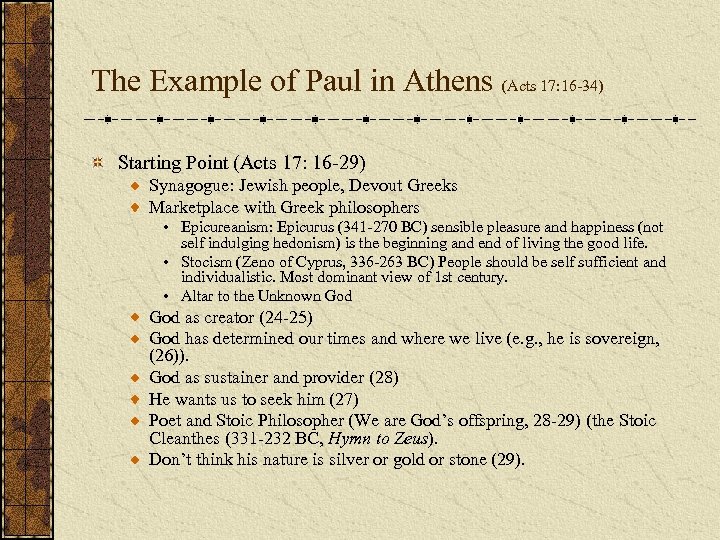 The Example of Paul in Athens (Acts 17:16-34)

Starting Point (Acts 17: 16-29)

Synagogue: Jewish people, Devout Greeks

Marketplace with Greek philosophers

• Epicureanism: Epicurus (341-270 BC) sensible pleasure and happiness (not self indulging hedonism) is the beginning and end of living the good life.

• Stocism (Zeno of Cyprus, 336-263 BC) People should be self sufficient and individualistic. Most dominant view of 1st century.

• Altar to the Unknown God

God as creator (24-25)

God has determined our times and where we live (e.g., he is sovereign, (26)).

God as sustainer and provider (28)

He wants us to seek him (27)

Poet and Stoic Philosopher (We are God's offspring, 28-29) (the Stoic Cleanthes (331-232 BC, Hymn to Zeus).

Don't think his nature is silver or gold or stone (29).